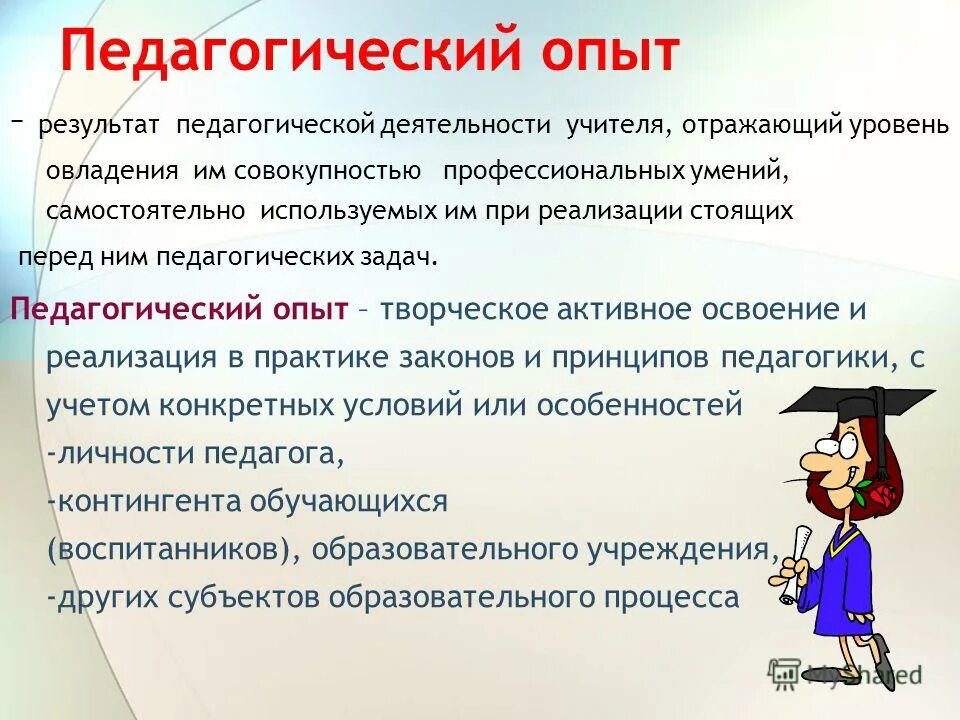 Педагогический опыт

- результат педагогической деятельности учителя, отражающий уровень овладения им совокупностью профессиональных умений, самостоятельно используемых им при реализации стоящих перед ним педагогических задач.

Педагогический опыт – творческое активное освоение и реализация в практике законов и принципов педагогики, с учетом конкретных условий или особенностей
-личности педагога,
-контингента обучающихся (воспитанников), образовательного учреждения,
-других субъектов образовательного процесса

MyShared